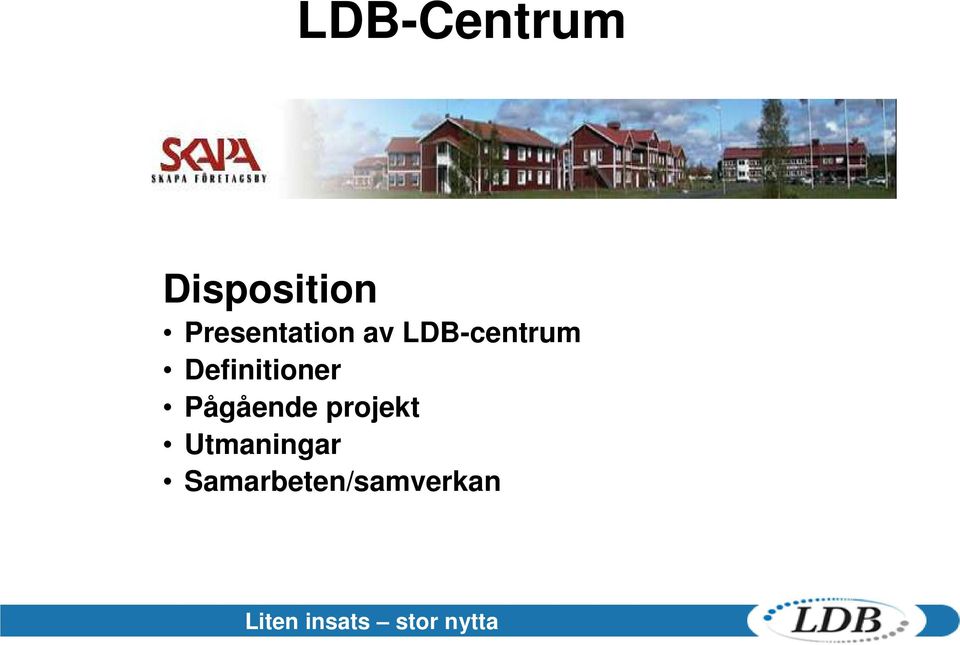 LDB-Centrum

SKAPA
SKAPA FÖRETAGSBY

Disposition
• Presentation av LDB-centrum
• Definitioner
• Pågående projekt
• Utmaningar
• Samarbeten/samverkan

Liten insats – stor nytta

LDB